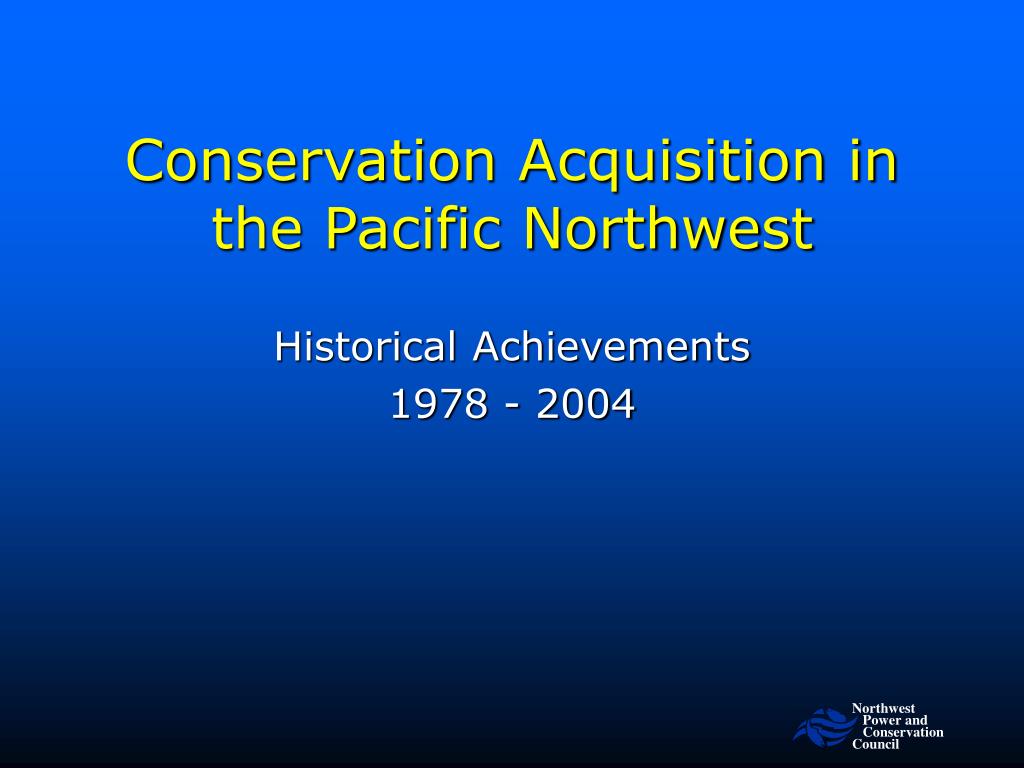 Conservation Acquisition in the Pacific Northwest

Historical Achievements
1978 - 2004

Northwest
Power and
Conservation
Council